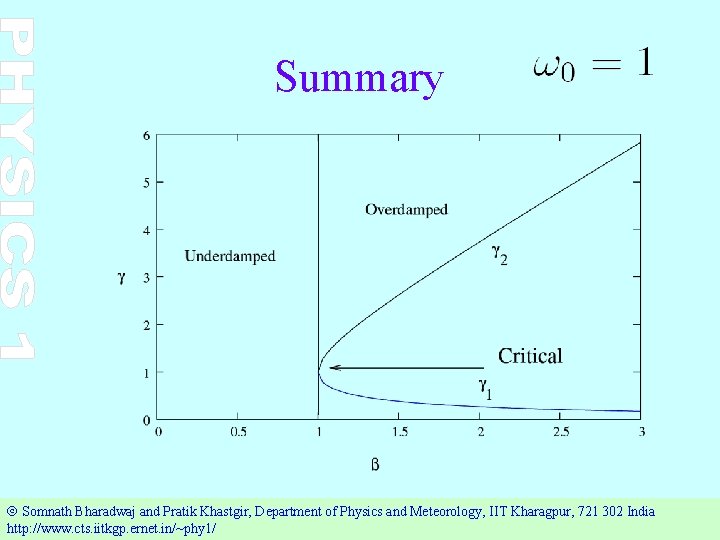 PHYSICS 1

Summary $\omega_0 = 1$

6
5
4
3
2
1
0

$\gamma$

Underdamped

Overdamped

$\gamma_2$

Critical

$\gamma_1$

0 0.5 1 1.5 2 2.5 3

$\beta$

© Somnath Bharadwaj and Pratik Khastgir, Department of Physics and Meteorology, IIT Kharagpur, 721 302 India
http://www.cts.iitkgp.ernet.in/~phy1/